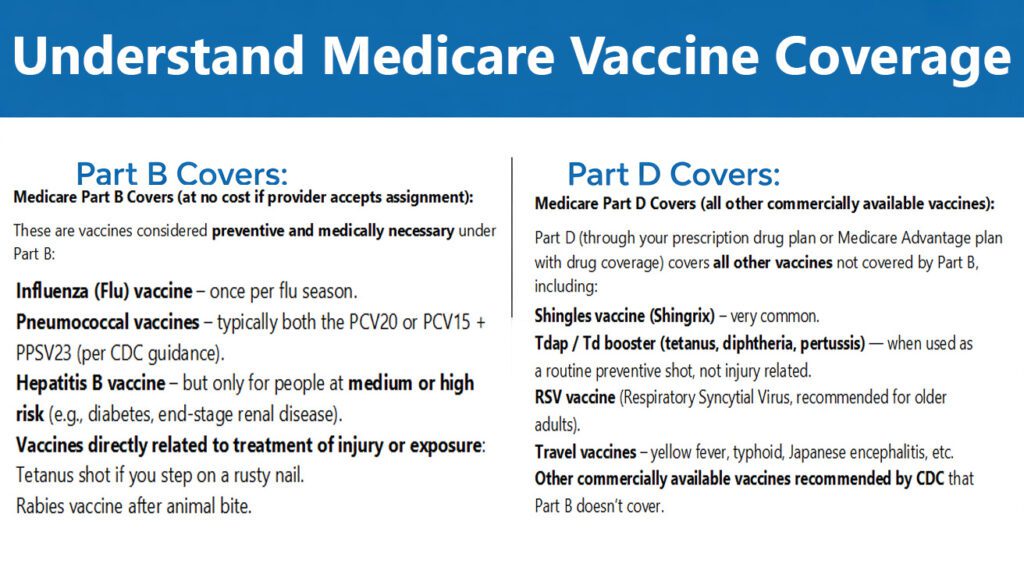 Understand Medicare Vaccine Coverage

Part B Covers:

Medicare Part B Covers (at no cost if provider accepts assignment):

These are vaccines considered preventive and medically necessary under Part B:

Influenza (Flu) vaccine – once per flu season.

Pneumococcal vaccines – typically both the PCV20 or PCV15 + PPSV23 (per CDC guidance).

Hepatitis B vaccine – but only for people at medium or high risk (e.g., diabetes, end-stage renal disease).

Vaccines directly related to treatment of injury or exposure:

Tetanus shot if you step on a rusty nail.

Rabies vaccine after animal bite.

Part D Covers:

Medicare Part D Covers (all other commercially available vaccines):

Part D (through your prescription drug plan or Medicare Advantage plan with drug coverage) covers all other vaccines not covered by Part B, including:

Shingles vaccine (Shingrix) – very common.

Tdap / Td booster (tetanus, diphtheria, pertussis) — when used as a routine preventive shot, not injury related.

RSV vaccine (Respiratory Syncytial Virus, recommended for older adults).

Travel vaccines – yellow fever, typhoid, Japanese encephalitis, etc.

Other commercially available vaccines recommended by CDC that Part B doesn't cover.